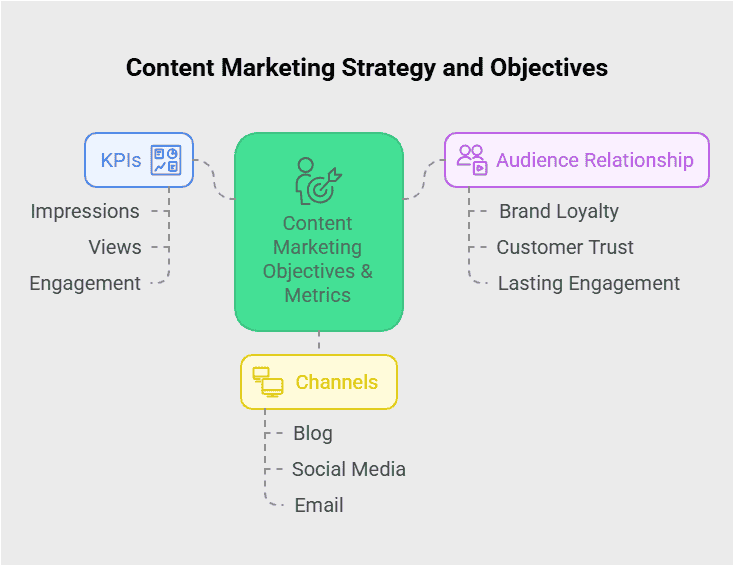 Content Marketing Strategy and Objectives

KPIs

Impressions

Views

Engagement

Content Marketing Objectives & Metrics

Audience Relationship

Brand Loyalty

Customer Trust

Lasting Engagement

Channels

Blog

Social Media

Email